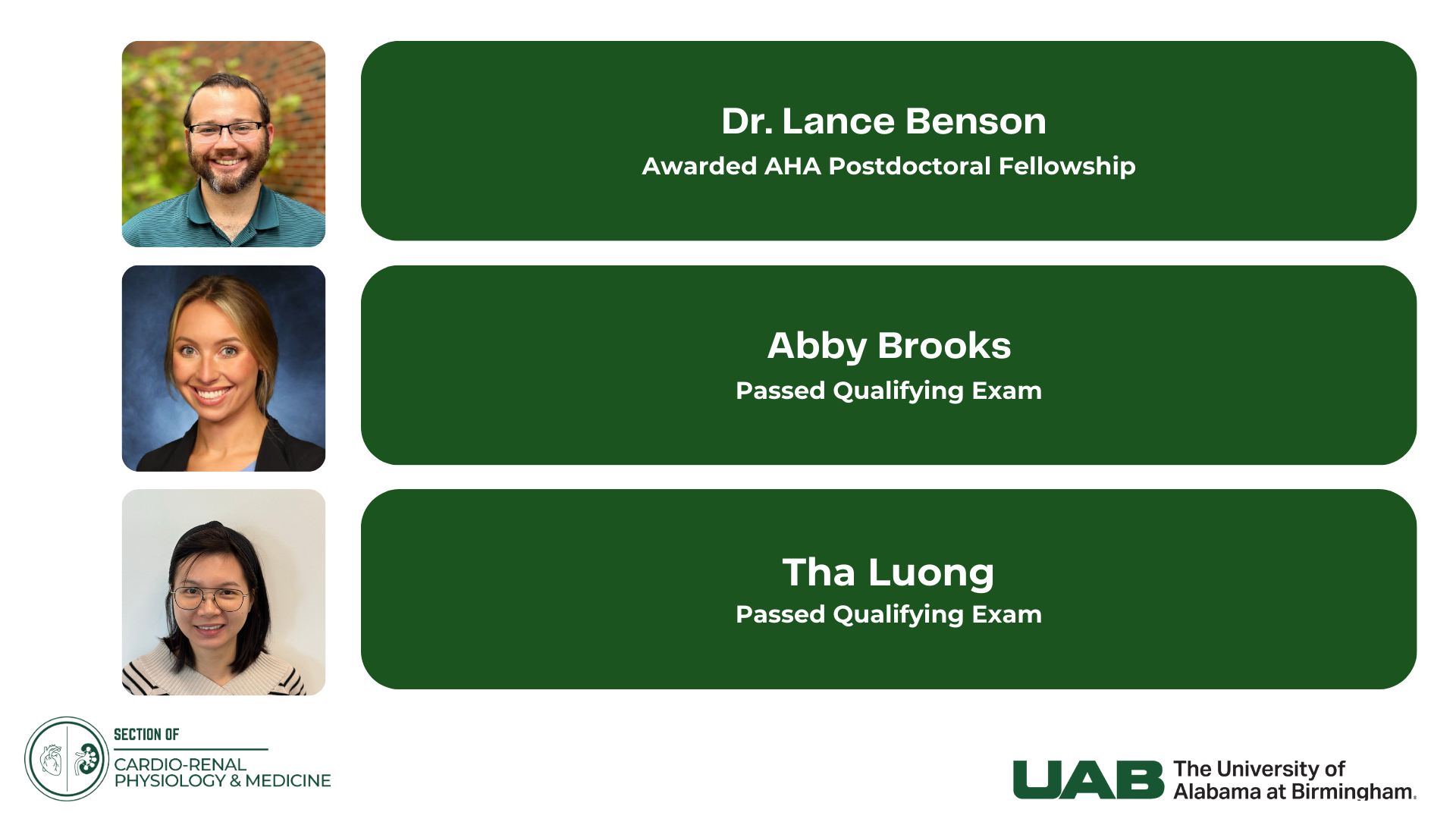 Dr. Lance Benson
Awarded AHA Postdoctoral Fellowship

Abby Brooks
Passed Qualifying Exam

Tha Luong
Passed Qualifying Exam

SECTION OF
CARDIO-RENAL PHYSIOLOGY & MEDICINE

UAB The University of Alabama at Birmingham.